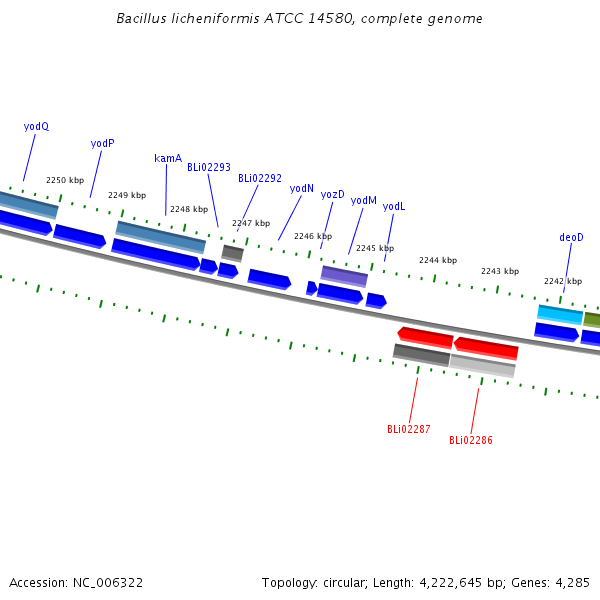 Bacillus licheniformis ATCC 14580, complete genome

yodQ
yodP
kamA
BLi02293
BLi02292
yodN
yozD
yodM
yodL
deoD

2250 kbp
2249 kbp
2248 kbp
2247 kbp
2246 kbp
2245 kbp
2244 kbp
2243 kbp
2242 kbp

BLi02287
BLi02286

Accession: NC_006322

Topology: circular; Length: 4,222,645 bp; Genes: 4,285